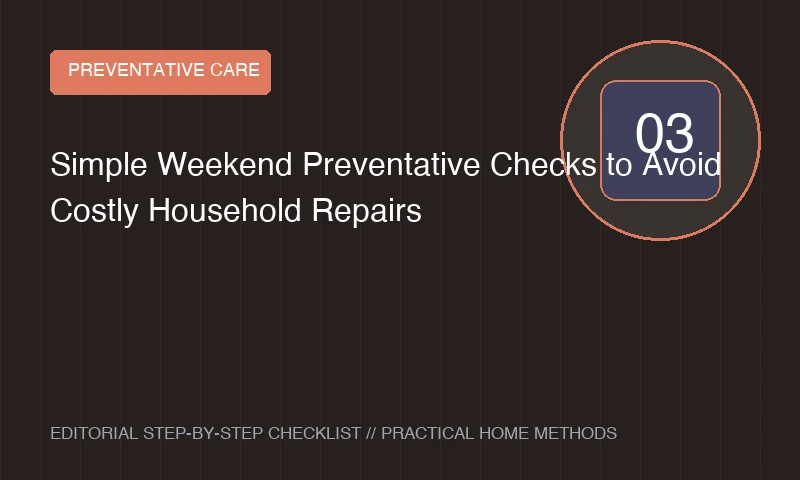 PREVENTATIVE CARE

03

Simple Weekend Preventative Checks to Avoid Costly Household Repairs

EDITORIAL STEP-BY-STEP CHECKLIST // PRACTICAL HOME METHODS